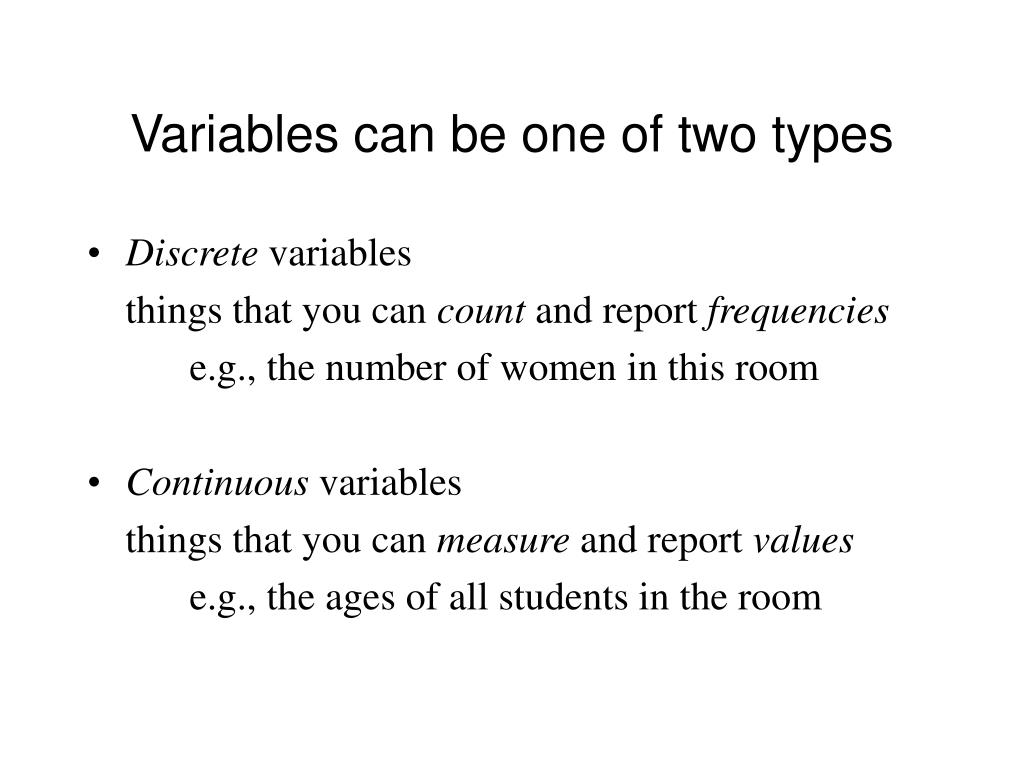 Variables can be one of two types

• Discrete variables

things that you can count and report frequencies

e.g., the number of women in this room

• Continuous variables

things that you can measure and report values

e.g., the ages of all students in the room